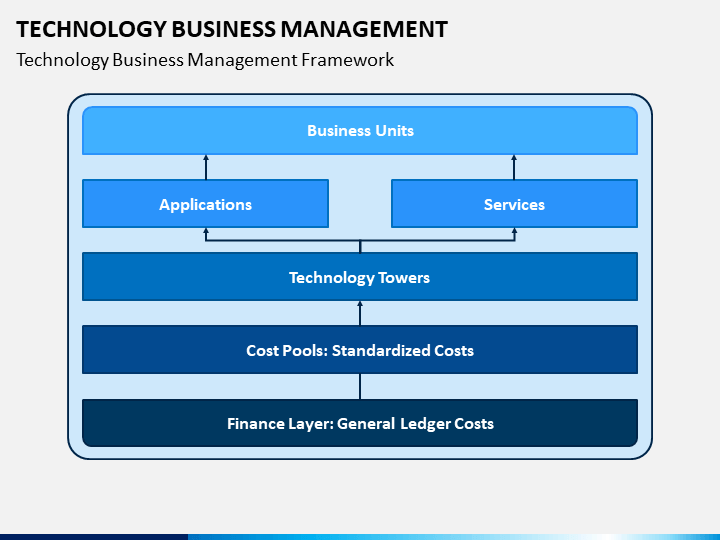 TECHNOLOGY BUSINESS MANAGEMENT

Technology Business Management Framework

Business Units

Applications

Services

Technology Towers

Cost Pools: Standardized Costs

Finance Layer: General Ledger Costs